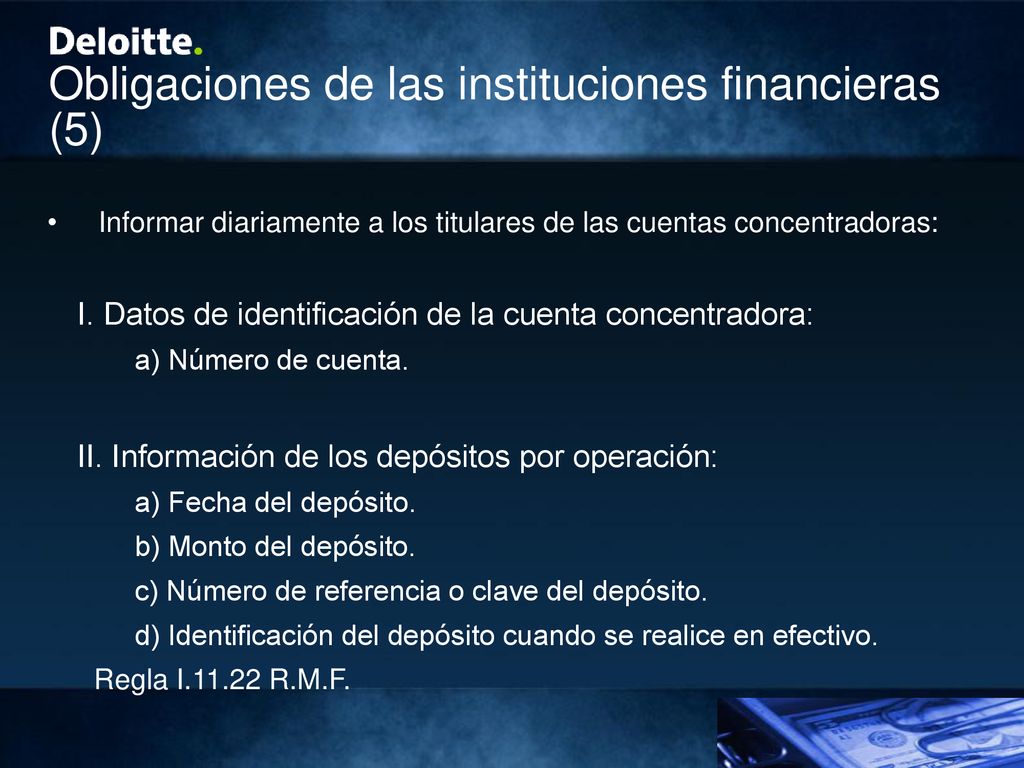 Deloitte.
Obligaciones de las instituciones financieras (5)

• Informar diariamente a los titulares de las cuentas concentradoras:

I. Datos de identificación de la cuenta concentradora:
a) Número de cuenta.

II. Información de los depósitos por operación:
a) Fecha del depósito.
b) Monto del depósito.
c) Número de referencia o clave del depósito.
d) Identificación del depósito cuando se realice en efectivo.
Regla I.11.22 R.M.F.